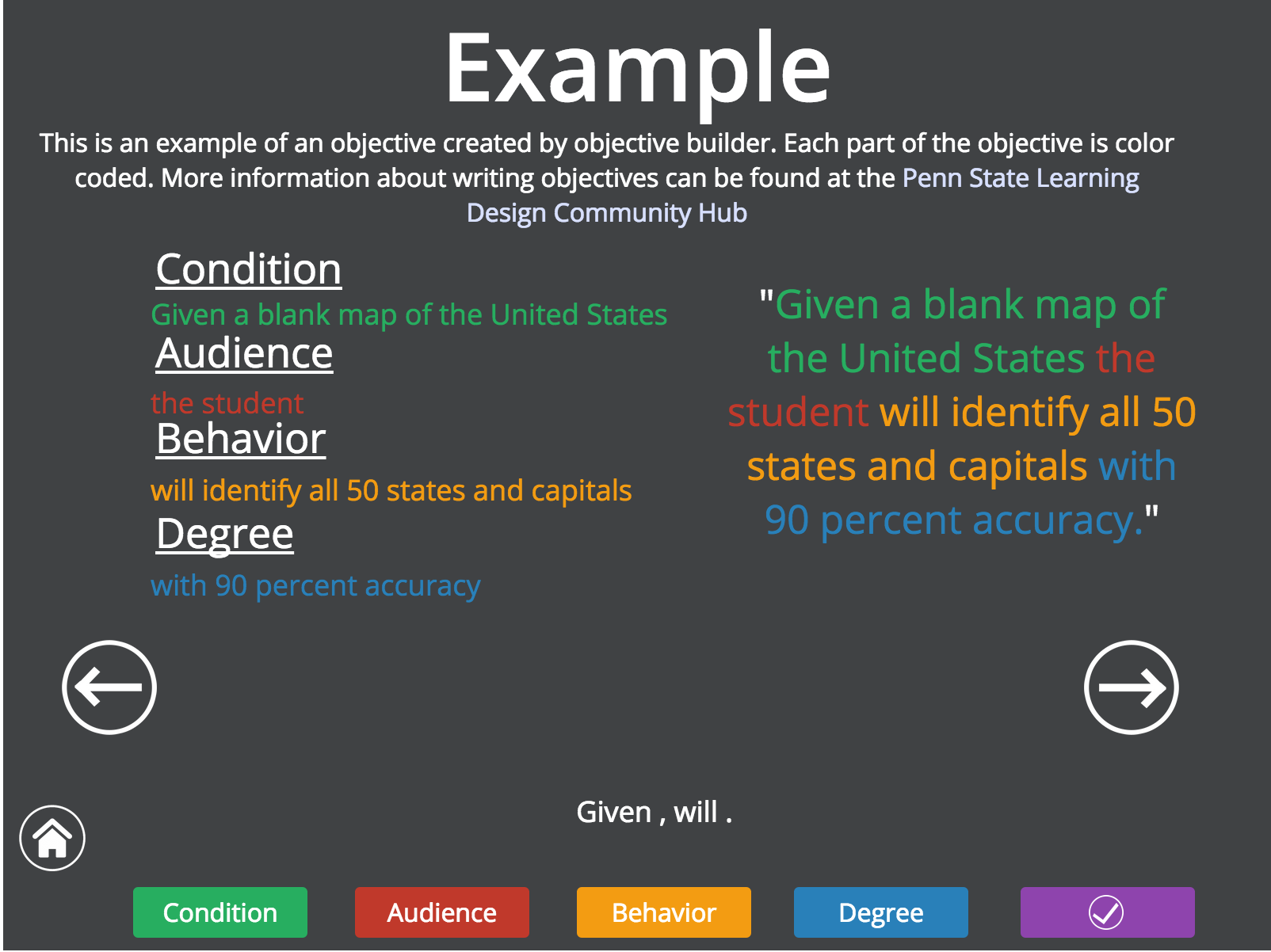 Example

This is an example of an objective created by objective builder. Each part of the objective is color coded. More information about writing objectives can be found at the Penn State Learning Design Community Hub

Condition

Given a blank map of the United States

Audience

the student

Behavior

will identify all 50 states and capitals

Degree

with 90 percent accuracy

"Given a blank map of the United States the student will identify all 50 states and capitals with 90 percent accuracy."

Given , will .

Condition

Audience

Behavior

Degree